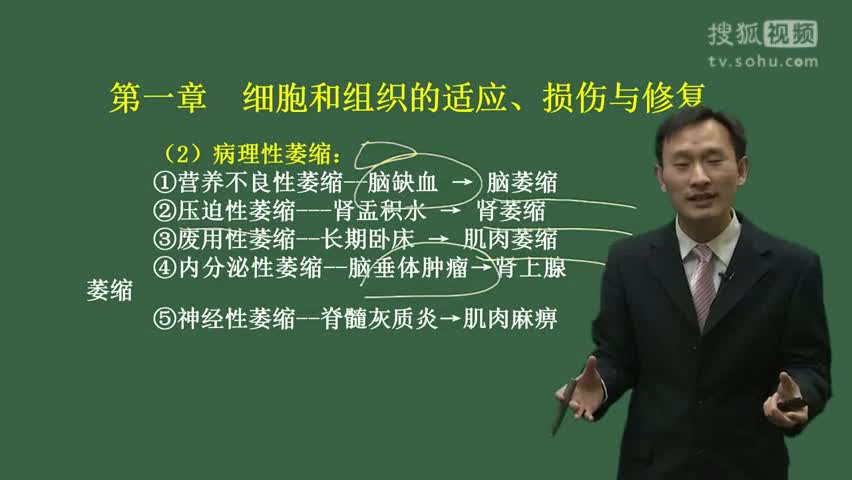 搜狐视频
tv.sohu.com

第一章　细胞和组织的适应、损伤与修复

（2）病理性萎缩：
①营养不良性萎缩--脑缺血 → 脑萎缩
②压迫性萎缩---肾盂积水 → 肾萎缩
③废用性萎缩--长期卧床 → 肌肉萎缩
④内分泌性萎缩--脑垂体肿瘤→肾上腺

萎缩

⑤神经性萎缩--脊髓灰质炎→肌肉麻痹